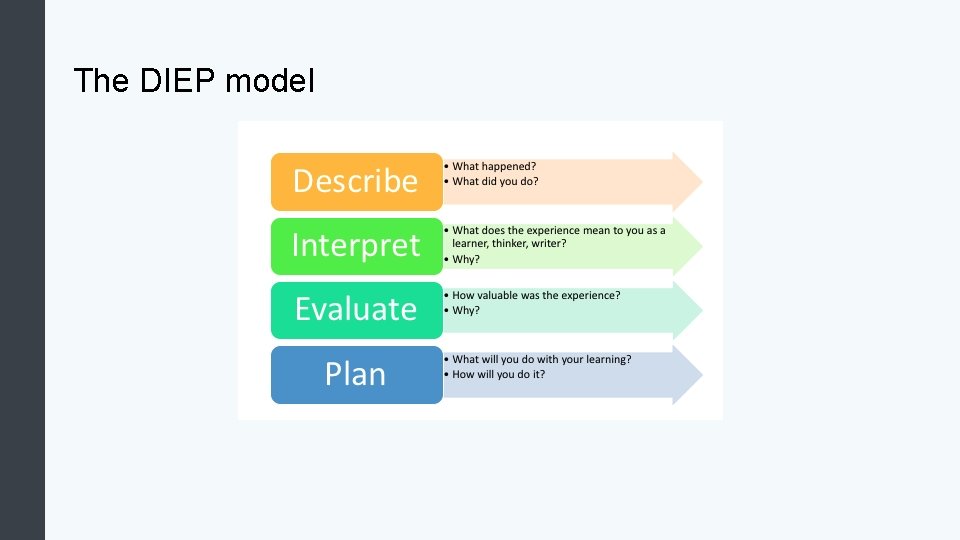 The DIEP model

Describe
• What happened?
• What did you do?

Interpret
• What does the experience mean to you as a learner, thinker, writer?
• Why?

Evaluate
• How valuable was the experience?
• Why?

Plan
• What will you do with your learning?
• How will you do it?